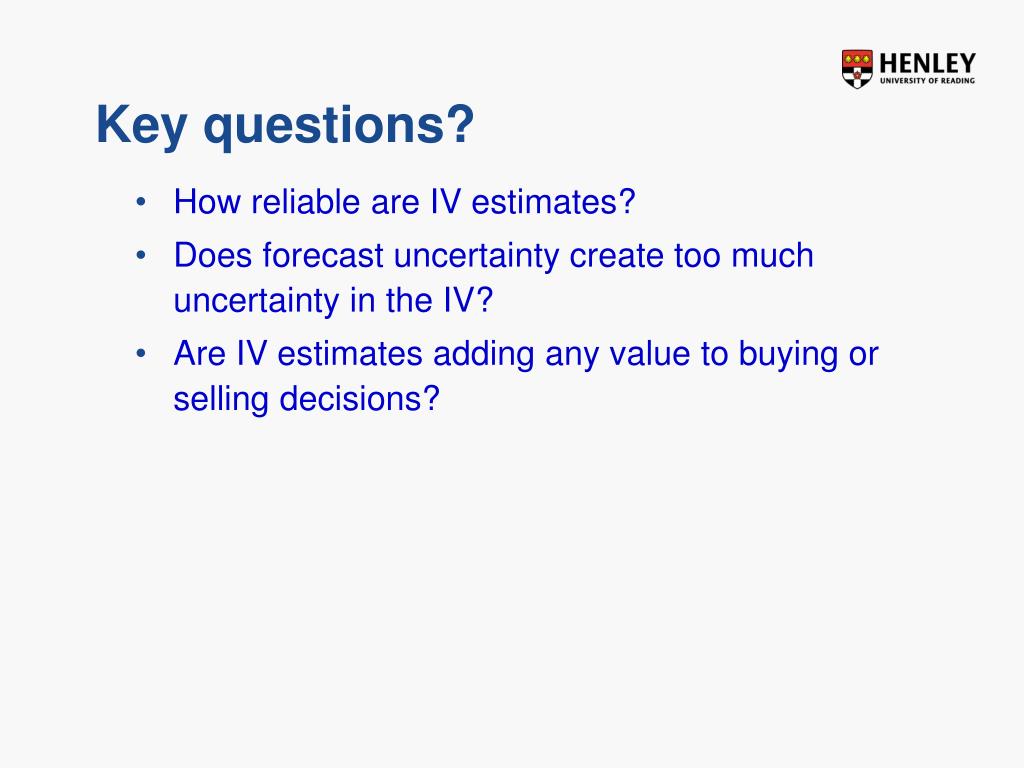 HENLEY
UNIVERSITY OF READING

Key questions?

• How reliable are IV estimates?
• Does forecast uncertainty create too much uncertainty in the IV?
• Are IV estimates adding any value to buying or selling decisions?